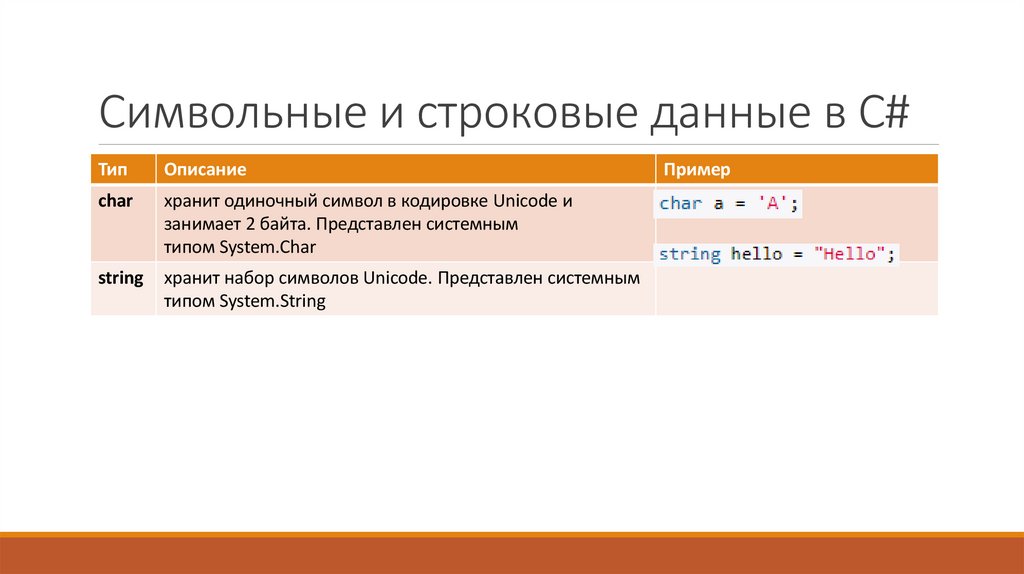 Символьные и строковые данные в C#

| Тип | Описание | Пример |
|---|---|---|
| char | хранит одиночный символ в кодировке Unicode и занимает 2 байта. Представлен системным типом System.Char | char a = 'A'; |
| string | хранит набор символов Unicode. Представлен системным типом System.String | string hello = "Hello"; |